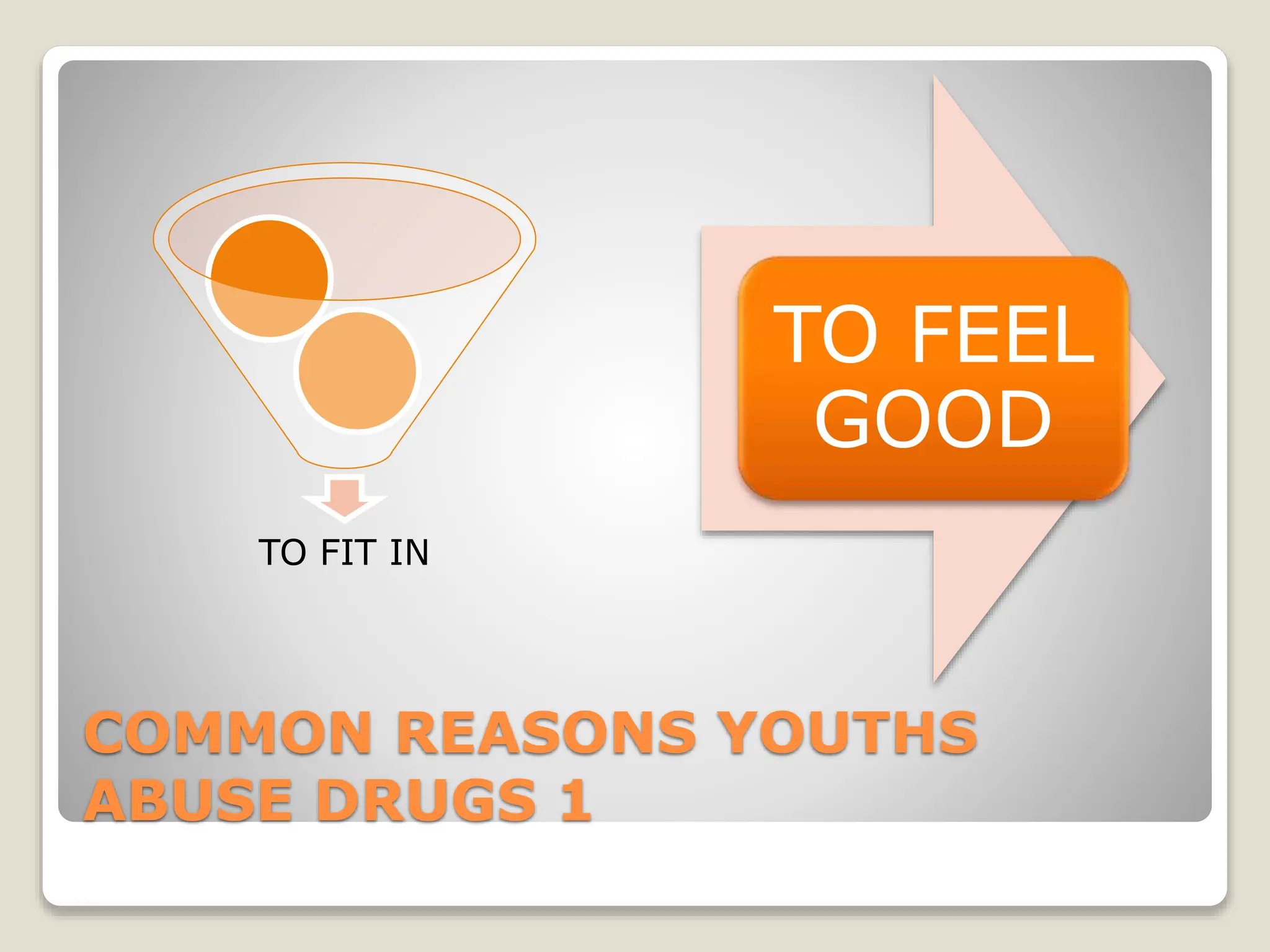 TO FIT IN

TO FEEL GOOD

COMMON REASONS YOUTHS ABUSE DRUGS 1